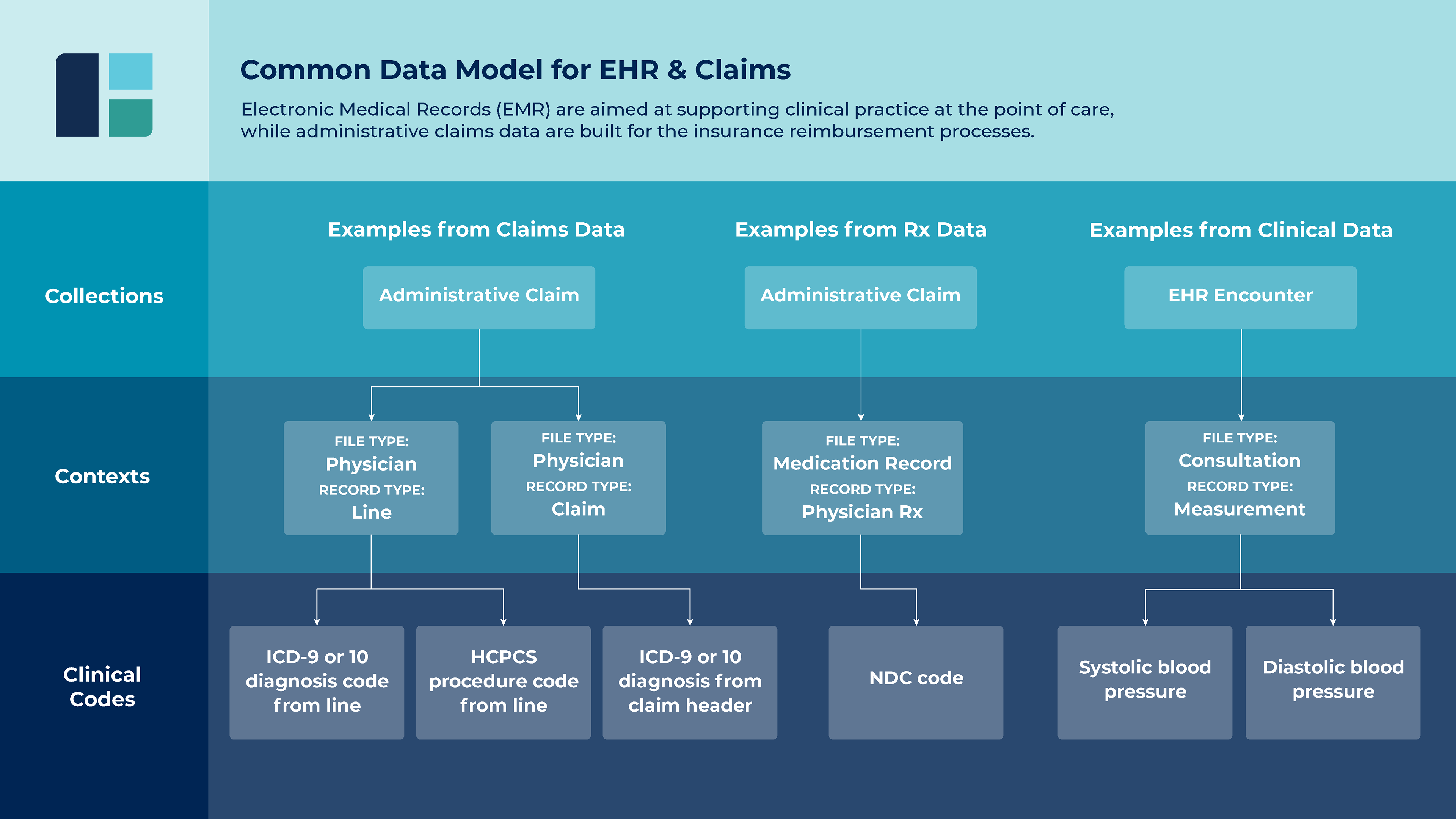 Common Data Model for EHR & Claims

Electronic Medical Records (EMR) are aimed at supporting clinical practice at the point of care, while administrative claims data are built for the insurance reimbursement processes.

Examples from Claims Data

Examples from Rx Data

Examples from Clinical Data

Collections

Administrative Claim

Administrative Claim

EHR Encounter

Contexts

FILE TYPE: Physician RECORD TYPE: Line

FILE TYPE: Physician RECORD TYPE: Claim

FILE TYPE: Medication Record RECORD TYPE: Physician Rx

FILE TYPE: Consultation RECORD TYPE: Measurement

Clinical Codes

ICD-9 or 10 diagnosis code from line

HCPCS procedure code from line

ICD-9 or 10 diagnosis from claim header

NDC code

Systolic blood pressure

Diastolic blood pressure